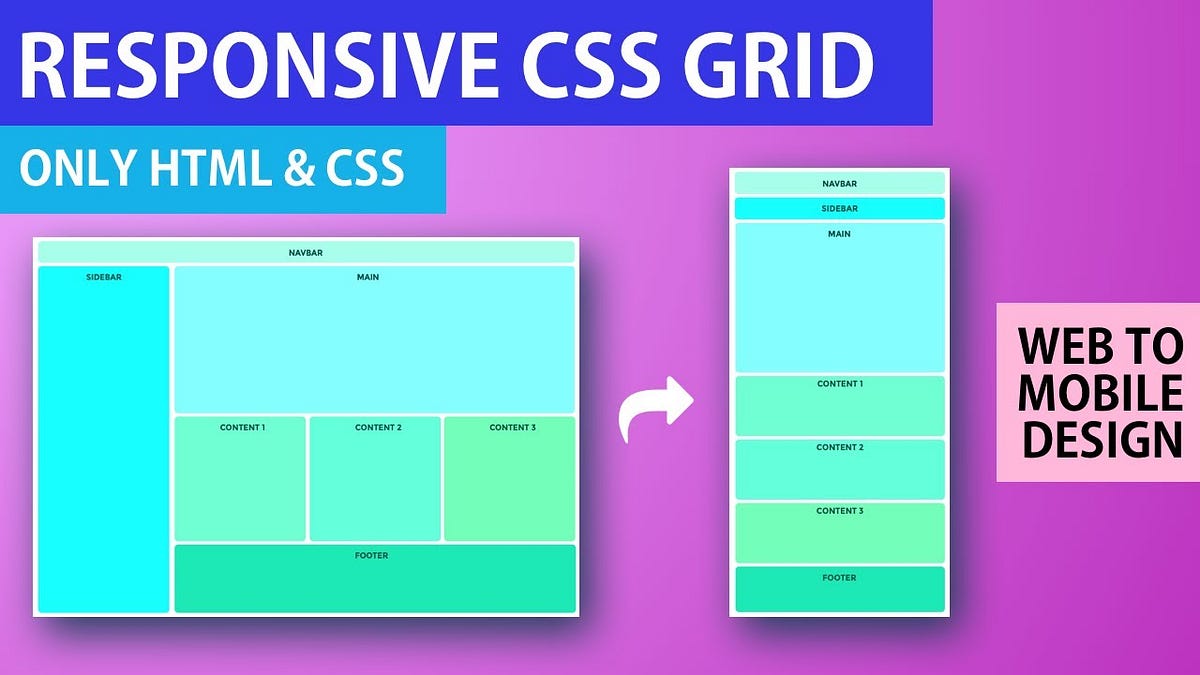 RESPONSIVE CSS GRID

ONLY HTML & CSS

NAVBAR
SIDEBAR
MAIN
CONTENT 1
CONTENT 2
CONTENT 3
FOOTER

NAVBAR
SIDEBAR
MAIN
CONTENT 1
CONTENT 2
CONTENT 3
FOOTER

WEB TO MOBILE DESIGN